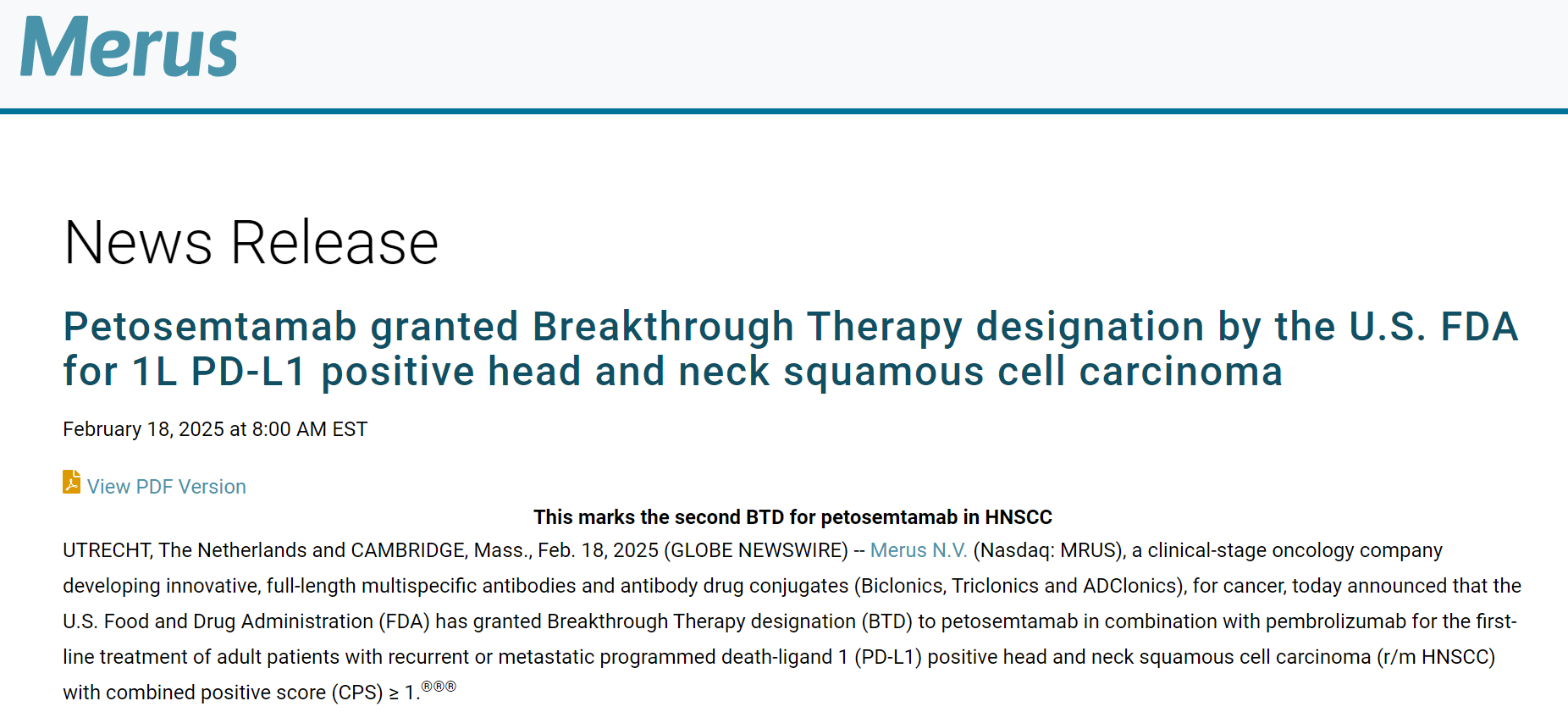 Merus

News Release

Petosemtamab granted Breakthrough Therapy designation by the U.S. FDA for 1L PD-L1 positive head and neck squamous cell carcinoma

February 18, 2025 at 8:00 AM EST

View PDF Version

This marks the second BTD for petosemtamab in HNSCC

UTRECHT, The Netherlands and CAMBRIDGE, Mass., Feb. 18, 2025 (GLOBE NEWSWIRE) -- Merus N.V. (Nasdaq: MRUS), a clinical-stage oncology company developing innovative, full-length multispecific antibodies and antibody drug conjugates (Biclonics, Triclonics and ADClonics), for cancer, today announced that the U.S. Food and Drug Administration (FDA) has granted Breakthrough Therapy designation (BTD) to petosemtamab in combination with pembrolizumab for the first-line treatment of adult patients with recurrent or metastatic programmed death-ligand 1 (PD-L1) positive head and neck squamous cell carcinoma (r/m HNSCC) with combined positive score (CPS) ≥ 1.®®®